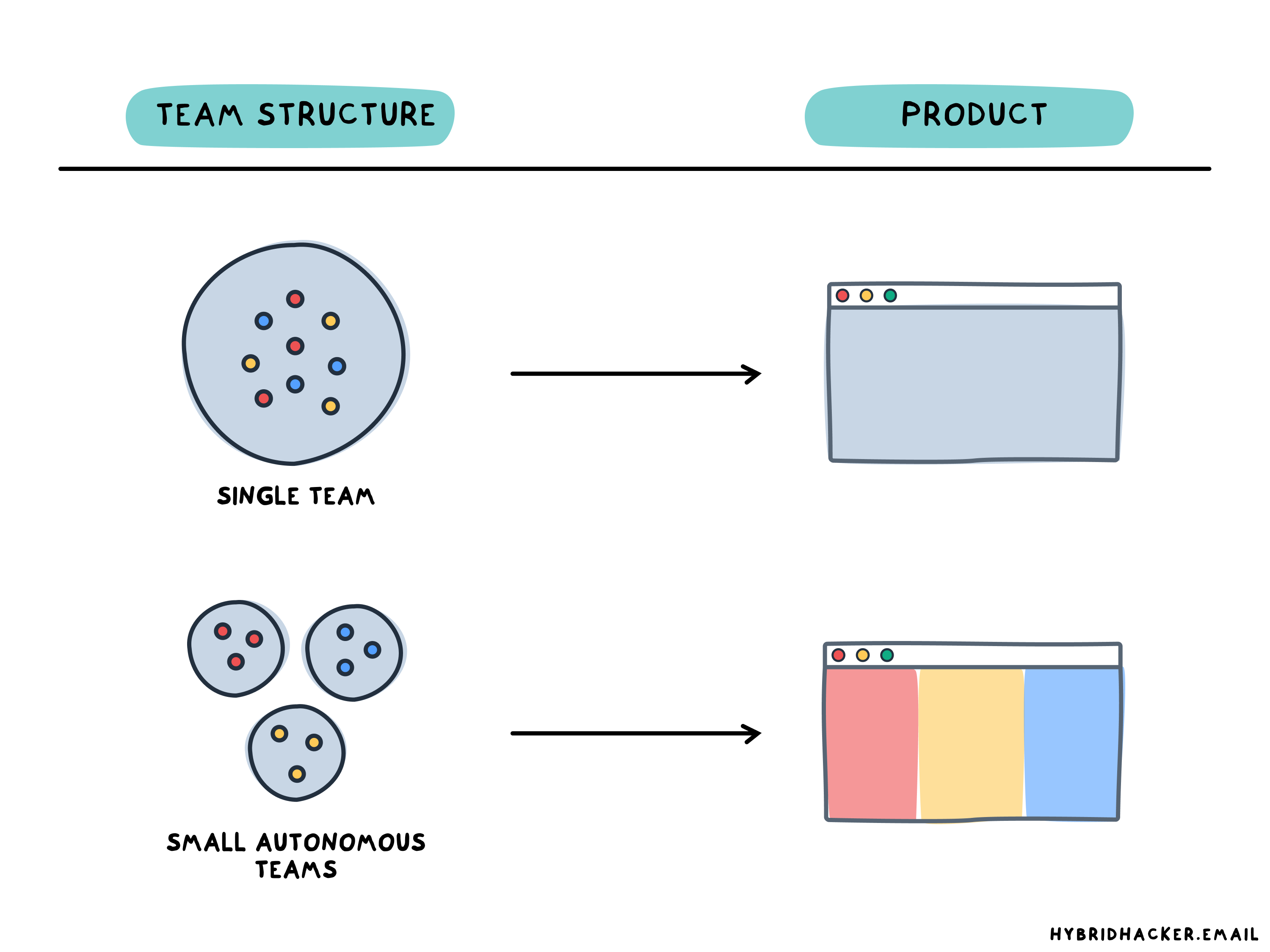 TEAM STRUCTURE

PRODUCT

SINGLE TEAM

SMALL AUTONOMOUS TEAMS

HYBRIDHACKER.EMAIL